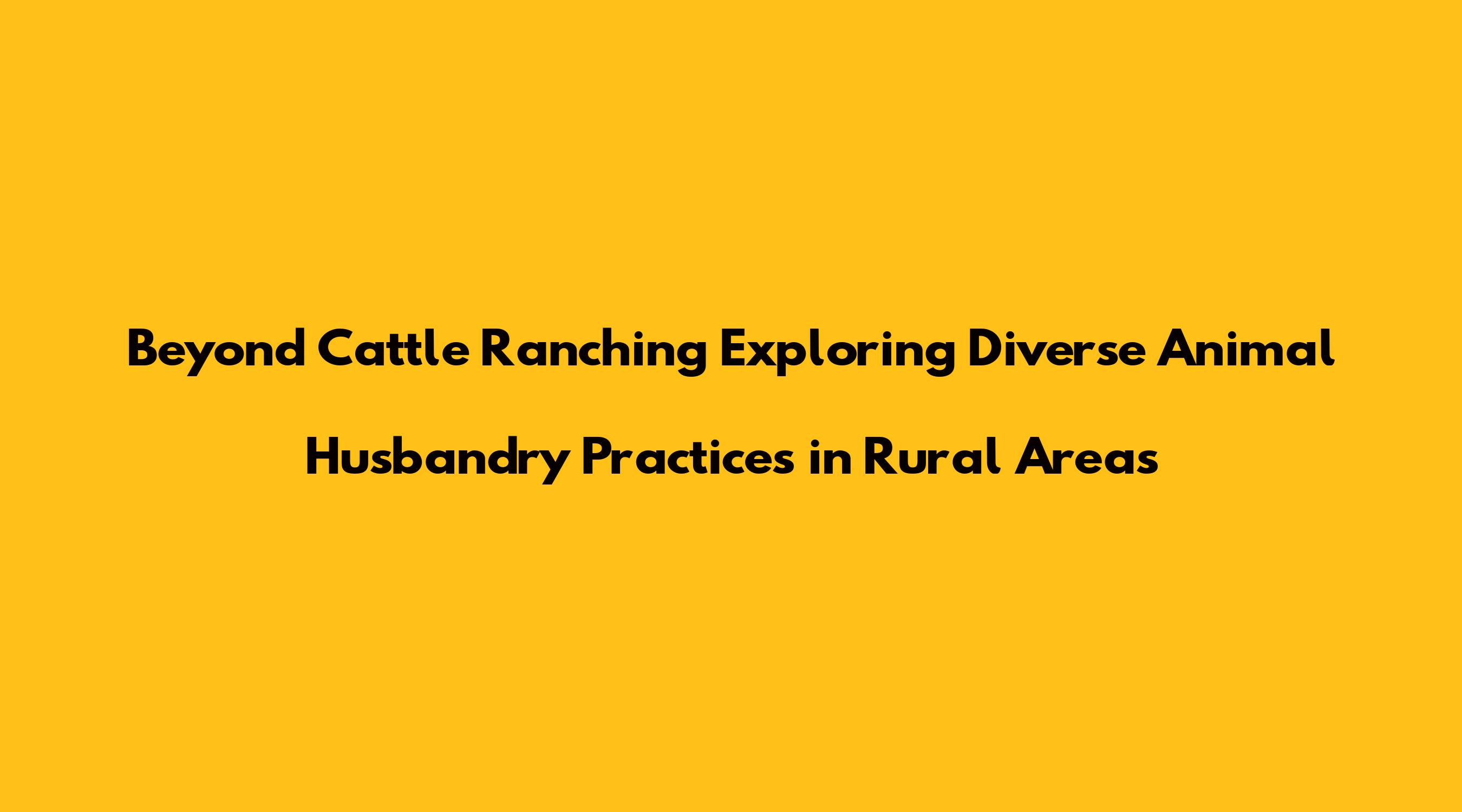 Beyond Cattle Ranching Exploring Diverse Animal Husbandry Practices in Rural Areas